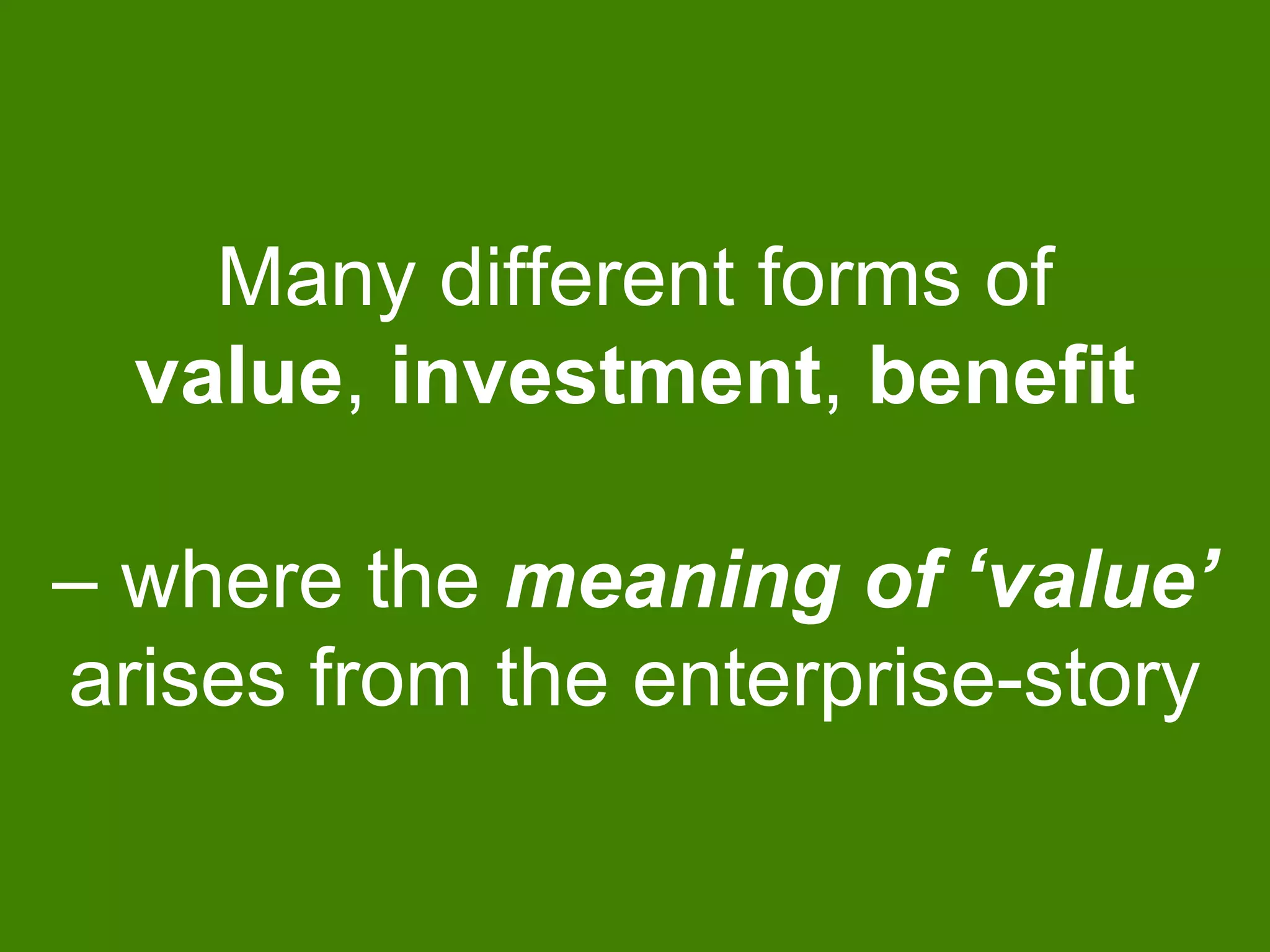 Many different forms of value, investment, benefit

– where the meaning of ‘value’ arises from the enterprise-story